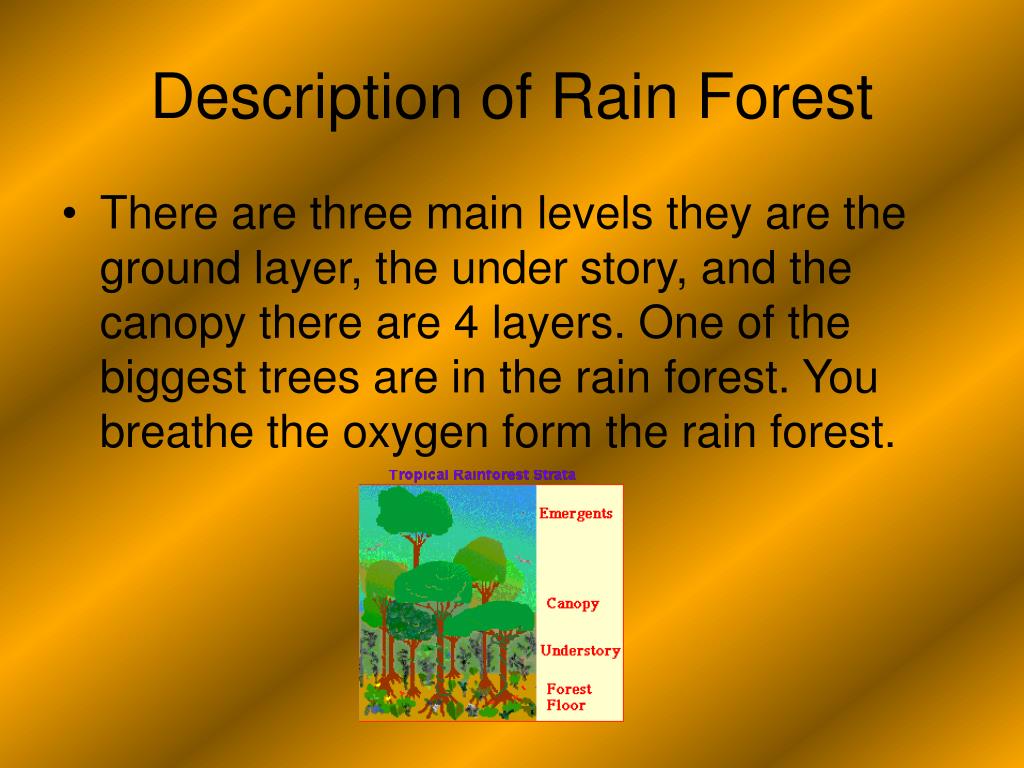 Description of Rain Forest

• There are three main levels they are the ground layer, the under story, and the canopy there are 4 layers. One of the biggest trees are in the rain forest. You breathe the oxygen form the rain forest.

Tropical Rainforest Strata

Emergents

Canopy

Understory

Forest Floor